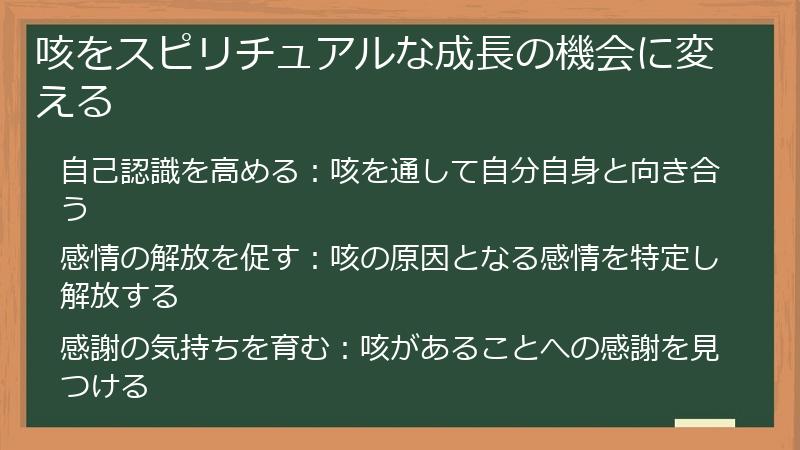 咳をスピリチュアルな成長の機会に変える

自己認識を高める：咳を通して自分自身と向き合う

感情の解放を促す：咳の原因となる感情を特定し解放する

感謝の気持ちを育む：咳があることへの感謝を見つける